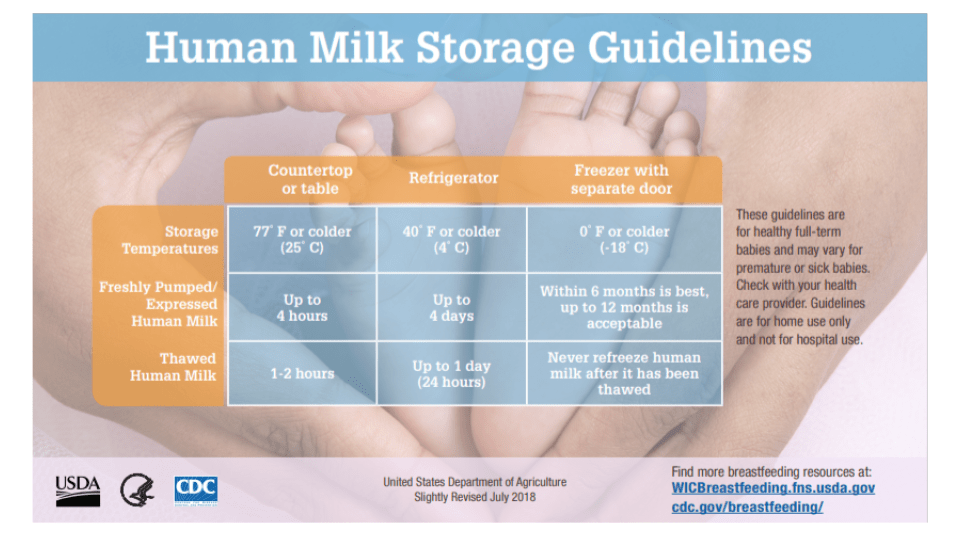 Human Milk Storage Guidelines

| | Countertop or table | Refrigerator | Freezer with separate door |
|---|---|---|---|
| Storage Temperatures | 77° F or colder (25° C) | 40° F or colder (4° C) | 0° F or colder (-18° C) |
| Freshly Pumped/ Expressed Human Milk | Up to 4 hours | Up to 4 days | Within 6 months is best, up to 12 months is acceptable |
| Thawed Human Milk | 1-2 hours | Up to 1 day (24 hours) | Never refreeze human milk after it has been thawed |

These guidelines are for healthy full-term babies and may vary for premature or sick babies. Check with your health care provider. Guidelines are for home use only and not for hospital use.

USDA

CDC

United States Department of Agriculture
Slightly Revised July 2018

Find more breastfeeding resources at:
WICBreastfeeding.fns.usda.gov
cdc.gov/breastfeeding/